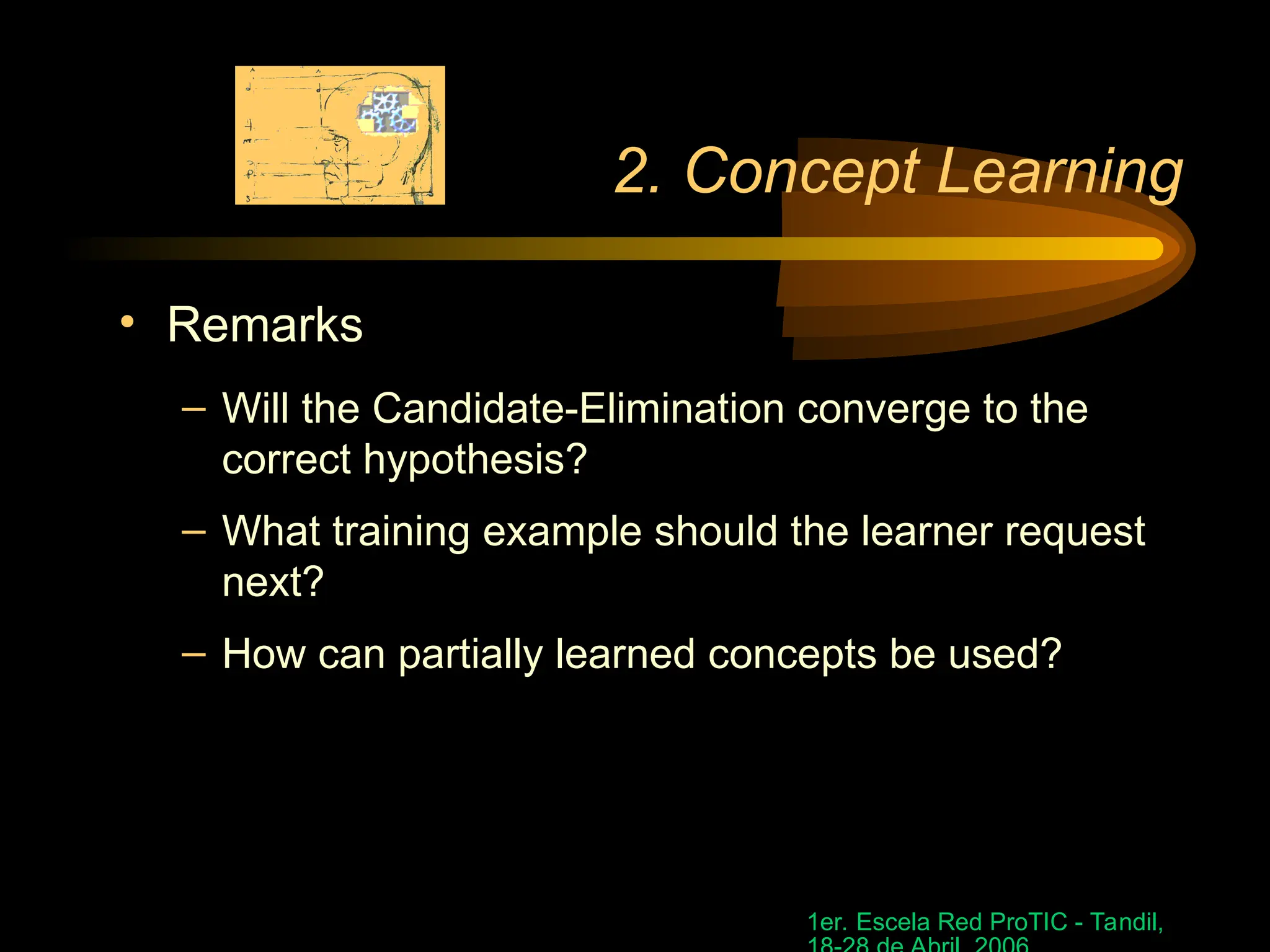 2. Concept Learning

• Remarks

– Will the Candidate-Elimination converge to the correct hypothesis?

– What training example should the learner request next?

– How can partially learned concepts be used?

1er. Escela Red ProTIC - Tandil, 18-28 de Abril, 2006